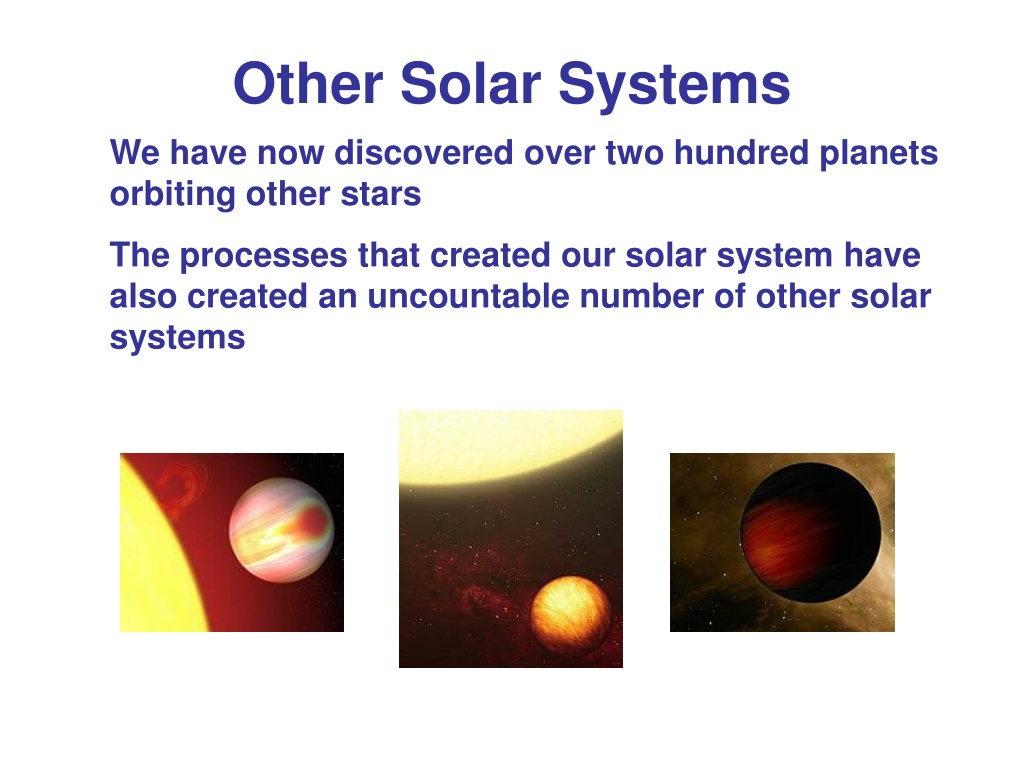 Other Solar Systems

We have now discovered over two hundred planets orbiting other stars

The processes that created our solar system have also created an uncountable number of other solar systems